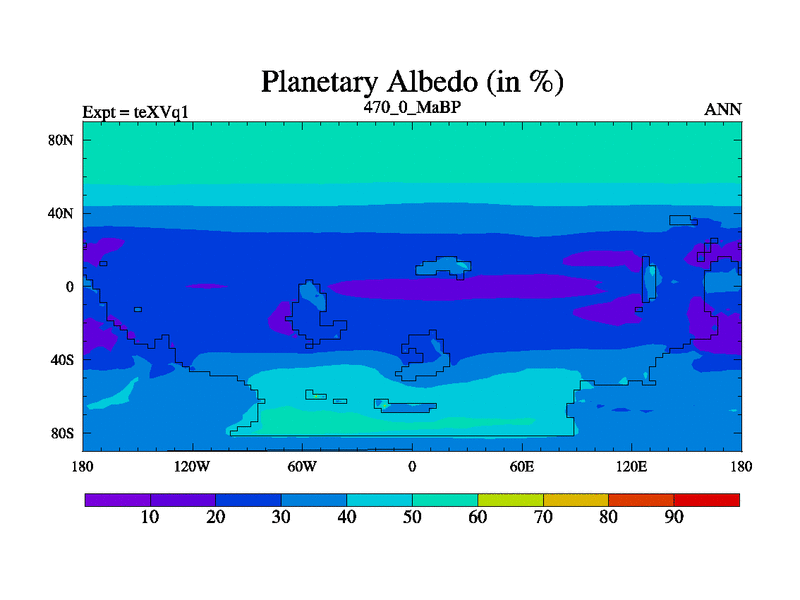 Planetary Albedo (in %)

Expt = teXVq1

470_0_MaBP

ANN

80N

40N

0

40S

80S

180

120W

60W

0

60E

120E

180

10

20

30

40

50

60

70

80

90